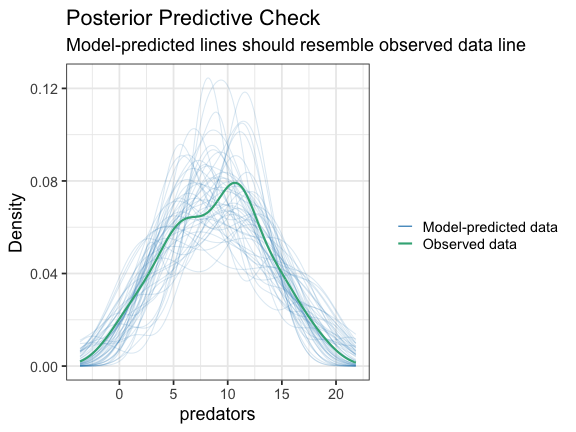 Posterior Predictive Check
Model-predicted lines should resemble observed data line

Density

0.12
0.08
0.04
0.00

0 5 10 15 20
predators

Model-predicted data
Observed data